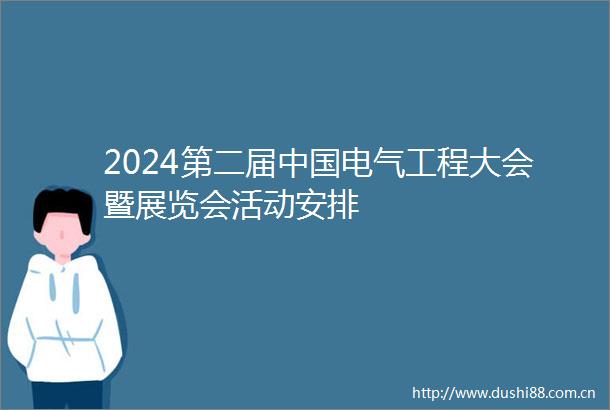 2024第二届中国电气工程大会暨展览会活动安排

http://www.dushi88.com.cn